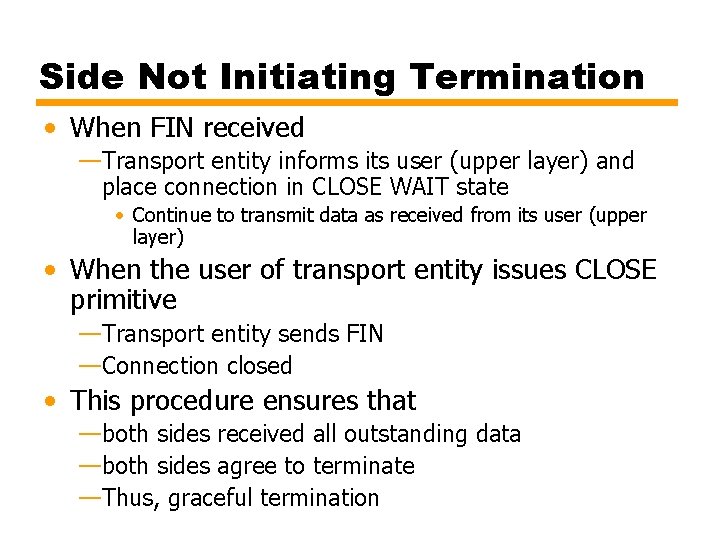 Side Not Initiating Termination

• When FIN received
—Transport entity informs its user (upper layer) and place connection in CLOSE WAIT state
• Continue to transmit data as received from its user (upper layer)

• When the user of transport entity issues CLOSE primitive
—Transport entity sends FIN
—Connection closed

• This procedure ensures that
—both sides received all outstanding data
—both sides agree to terminate
—Thus, graceful termination